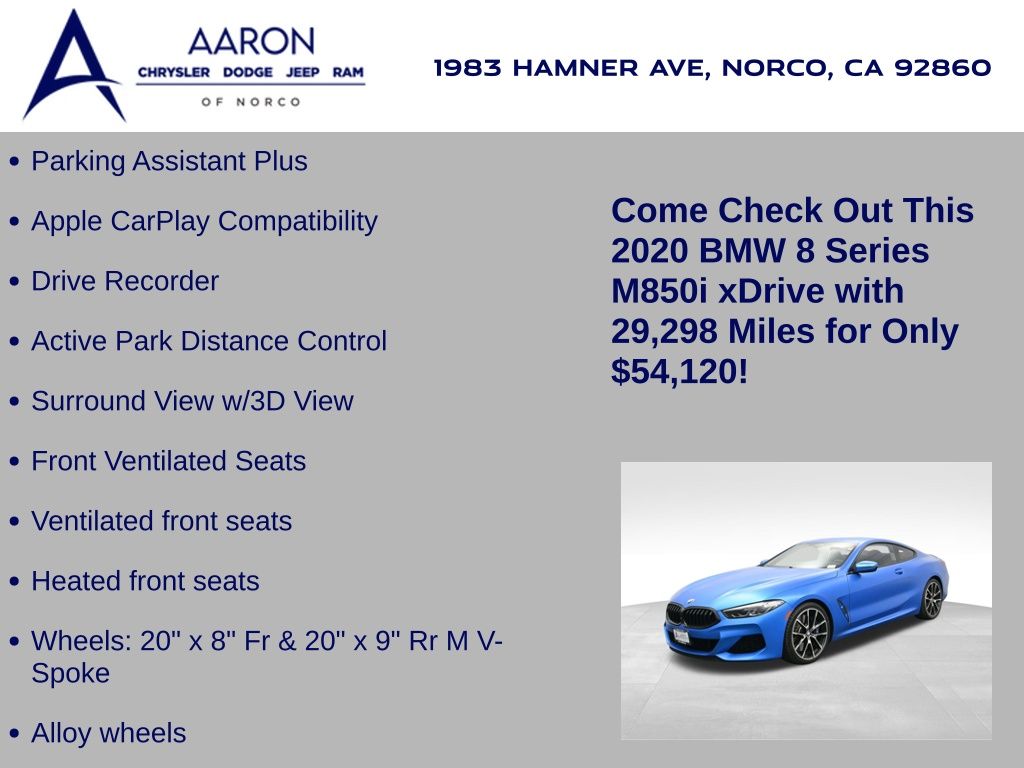 AARON
CHRYSLER DODGE JEEP RAM
OF NORCO

1983 HAMNER AVE, NORCO, CA 92860

• Parking Assistant Plus
• Apple CarPlay Compatibility
• Drive Recorder
• Active Park Distance Control
• Surround View w/3D View
• Front Ventilated Seats
• Ventilated front seats
• Heated front seats
• Wheels: 20" x 8" Fr & 20" x 9" Rr M V-Spoke
• Alloy wheels

Come Check Out This 2020 BMW 8 Series M850i xDrive with 29,298 Miles for Only $54,120!